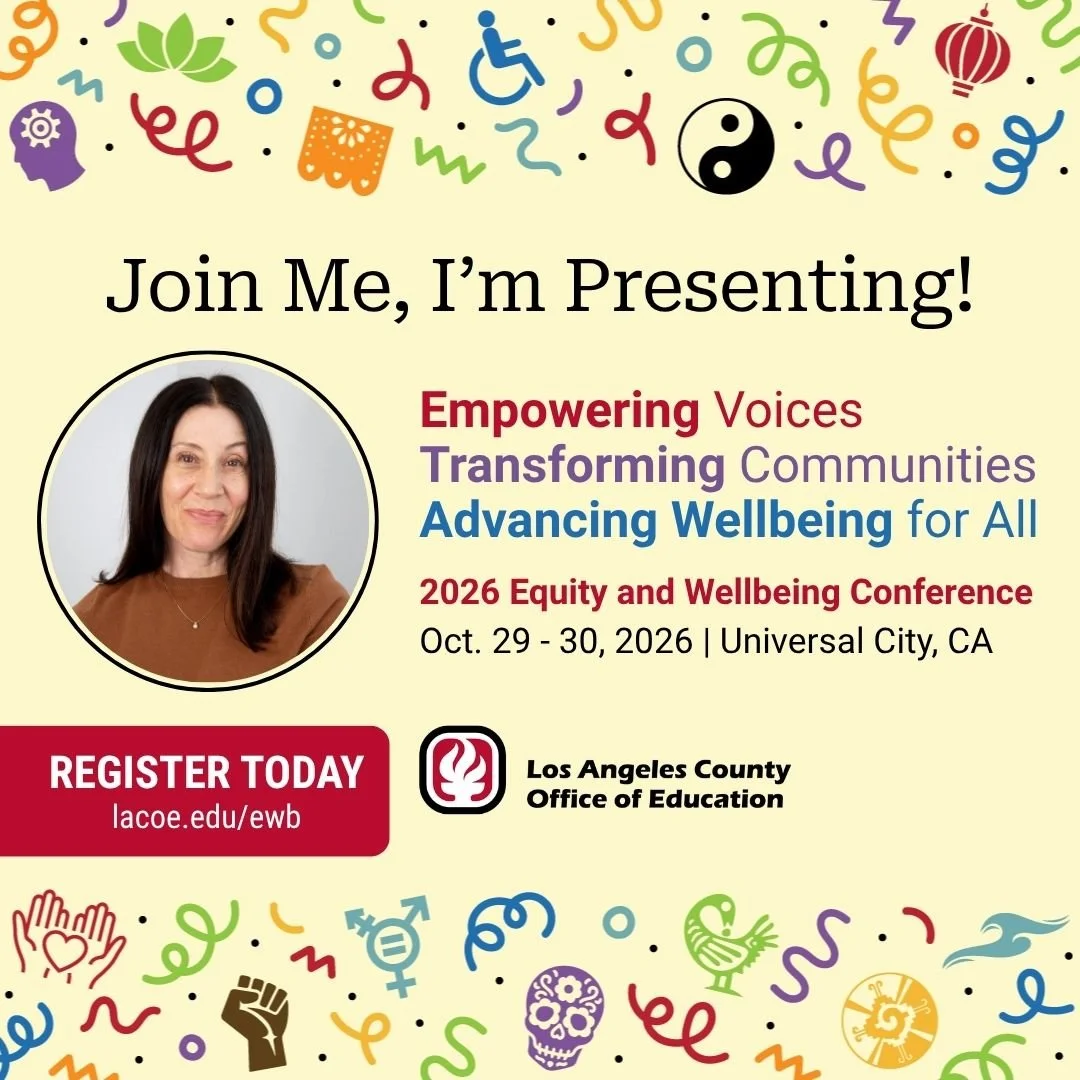 Join Me, I'm Presenting!

Empowering Voices
Transforming Communities
Advancing Wellbeing for All

2026 Equity and Wellbeing Conference
Oct. 29 - 30, 2026 | Universal City, CA

REGISTER TODAY
lacoe.edu/ewb

Los Angeles County
Office of Education